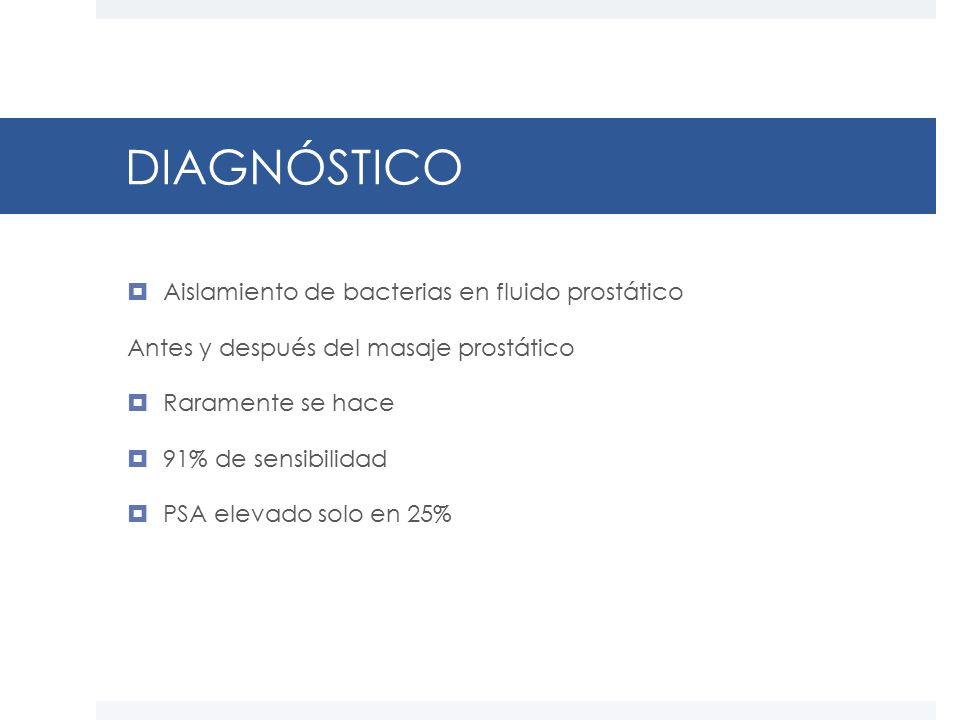 DIAGNÓSTICO

Aislamiento de bacterias en fluido prostático

Antes y después del masaje prostático

Raramente se hace

91% de sensibilidad

PSA elevado solo en 25%